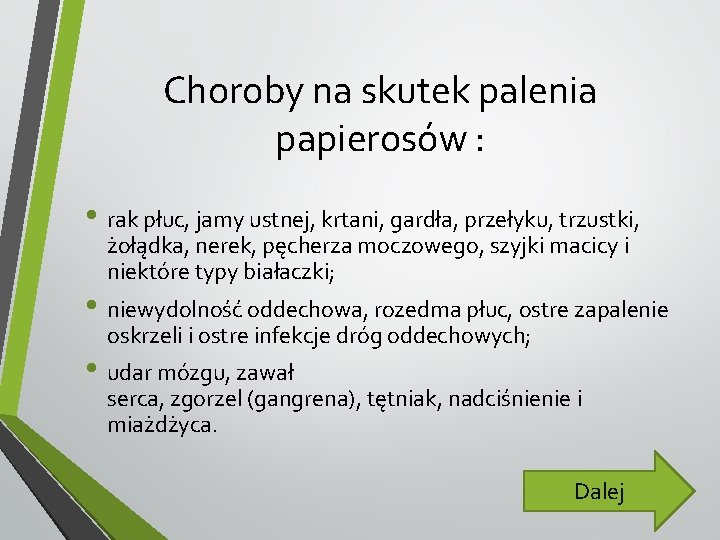 Choroby na skutek palenia papierosów :

• rak płuc, jamy ustnej, krtani, gardła, przełyku, trzustki, żołądka, nerek, pęcherza moczowego, szyjki macicy i niektóre typy białaczki;

• niewydolność oddechowa, rozedma płuc, ostre zapalenie oskrzeli i ostre infekcje dróg oddechowych;

• udar mózgu, zawał serca, zgorzel (gangrena), tętniak, nadciśnienie i miażdżyca.

Dalej